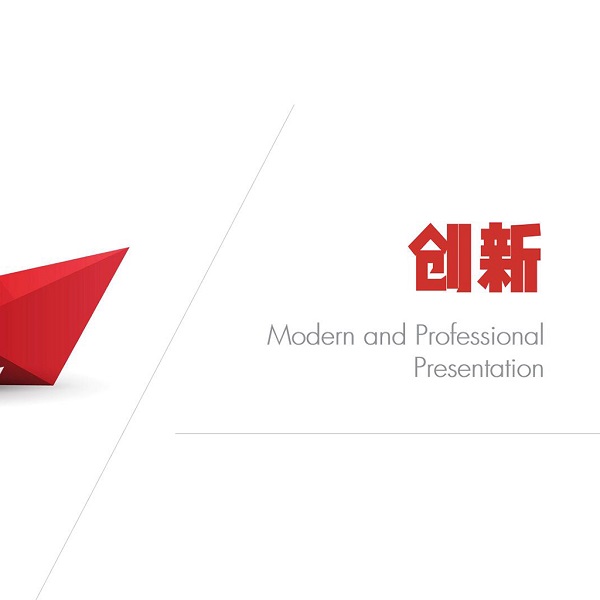 创新

Modern and Professional Presentation